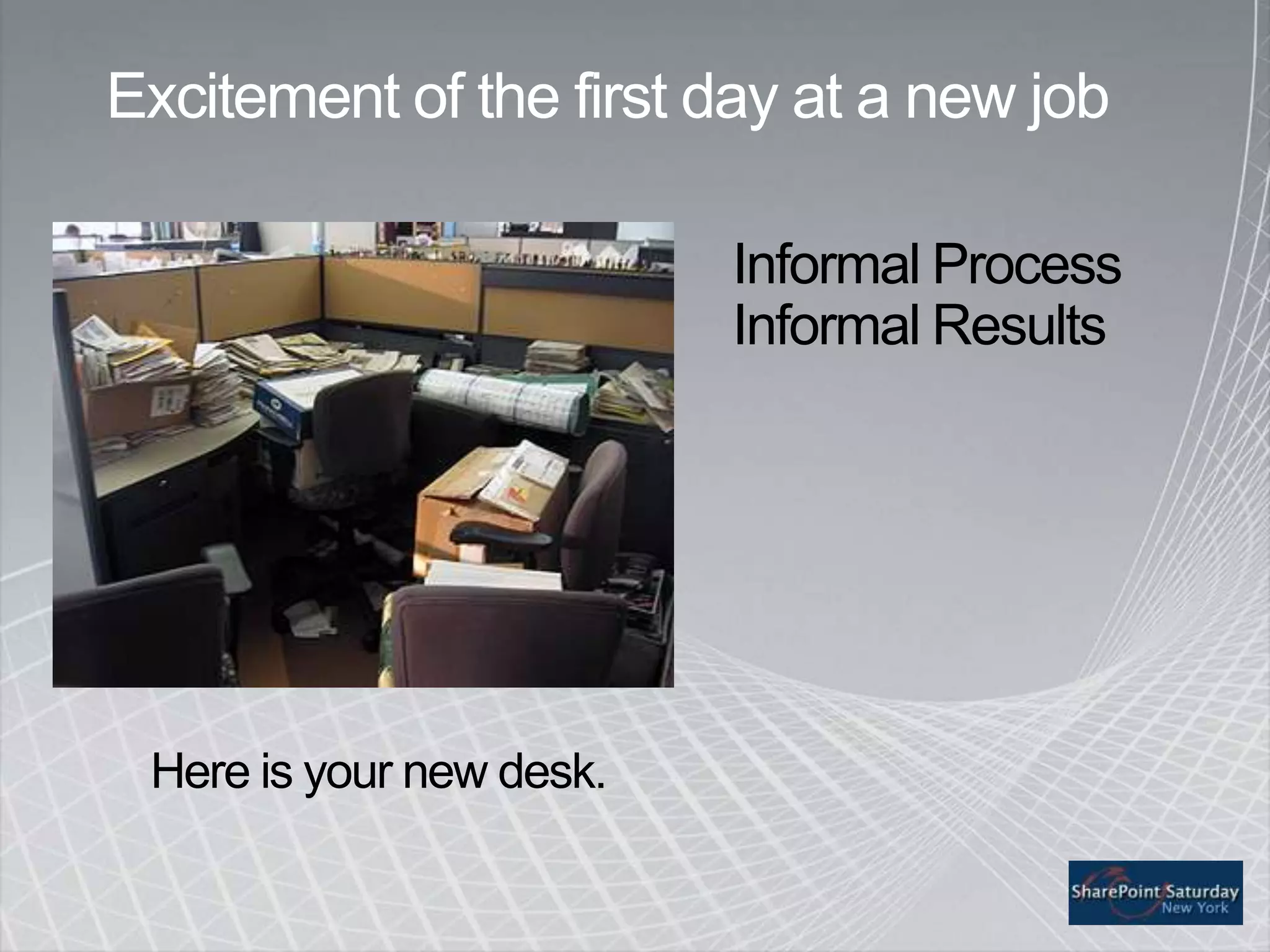 Excitement of the first day at a new job

Informal Process
Informal Results

Here is your new desk.

SharePoint Saturday
New York